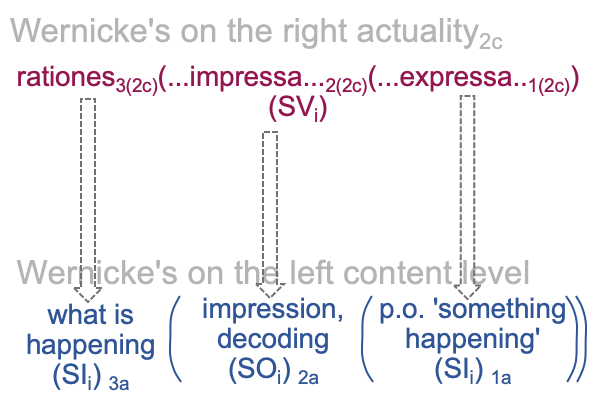 Wernicke's on the right actuality$_{2c}$

rationes$_{3(2c)}$(...impressa...$_{2(2c)}$(...expressa..$_{1(2c)}$)
(SV$_i$)

Wernicke's on the left content level

what is happening (SI$_i$) $_{3a}$ ( impression, decoding (SO$_i$) $_{2a}$ ( p.o. 'something happening' (SI$_i$) $_{1a}$ ))